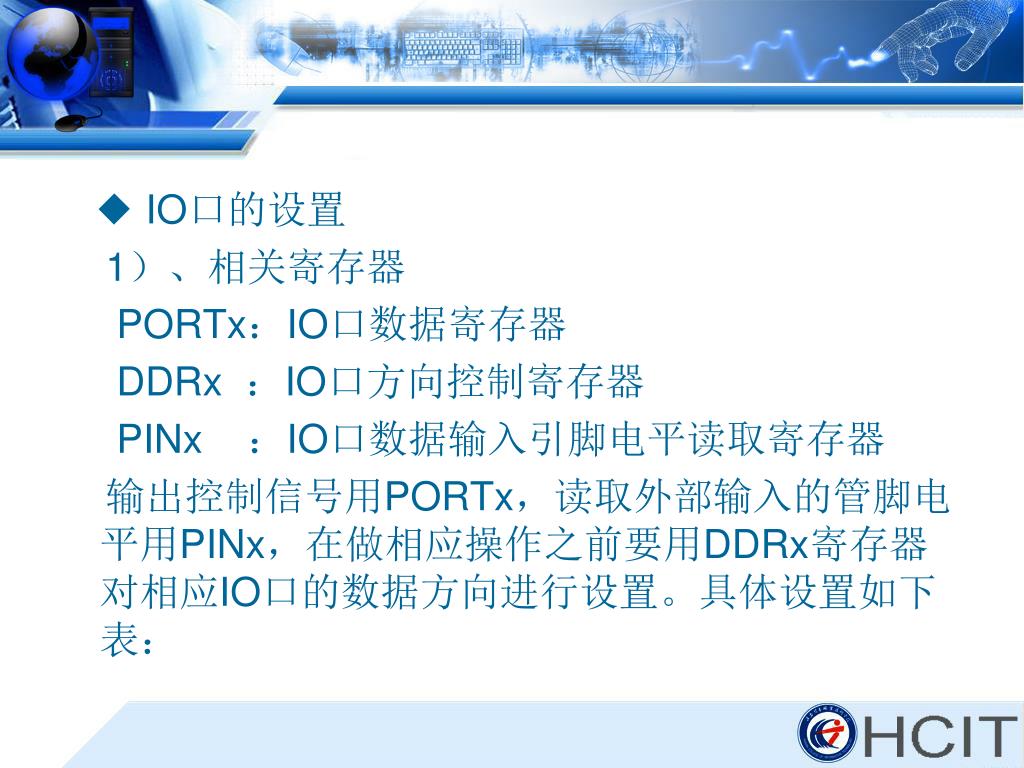 ◆ IO口的设置

1）、相关寄存器

PORTx：IO口数据寄存器

DDRx ：IO口方向控制寄存器

PINx ：IO口数据输入引脚电平读取寄存器

输出控制信号用PORTx，读取外部输入的管脚电平用PINx，在做相应操作之前要用DDRx寄存器对相应IO口的数据方向进行设置。具体设置如下表：

HCIT